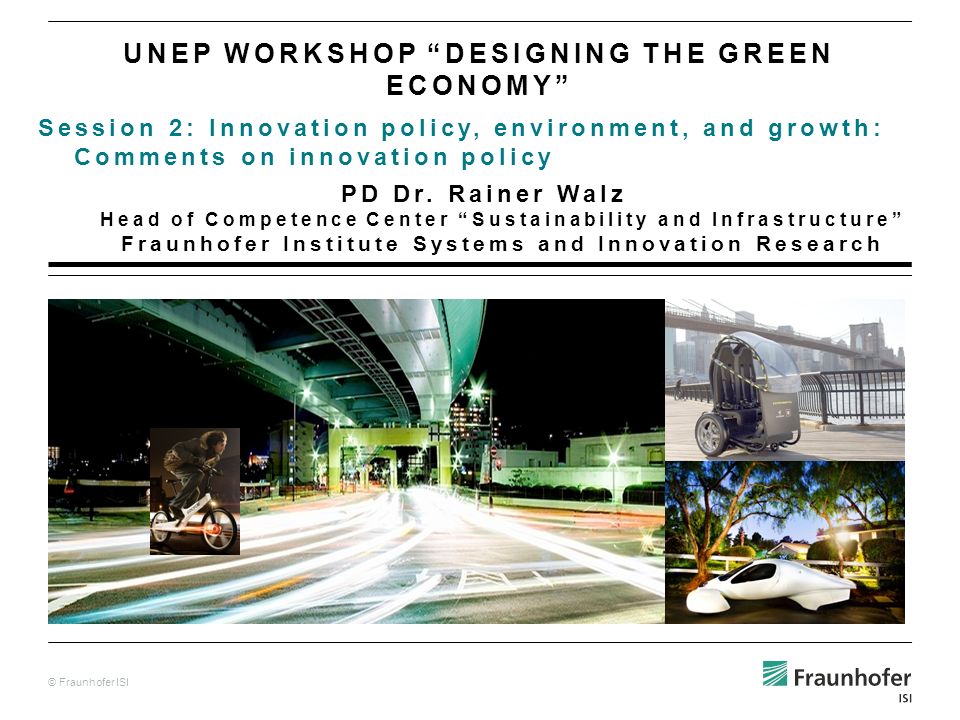 UNEP WORKSHOP “DESIGNING THE GREEN ECONOMY”

Session 2: Innovation policy, environment, and growth: Comments on innovation policy

PD Dr. Rainer Walz

Head of Competence Center “Sustainability and Infrastructure”

Fraunhofer Institute Systems and Innovation Research

© Fraunhofer ISI

Fraunhofer ISI